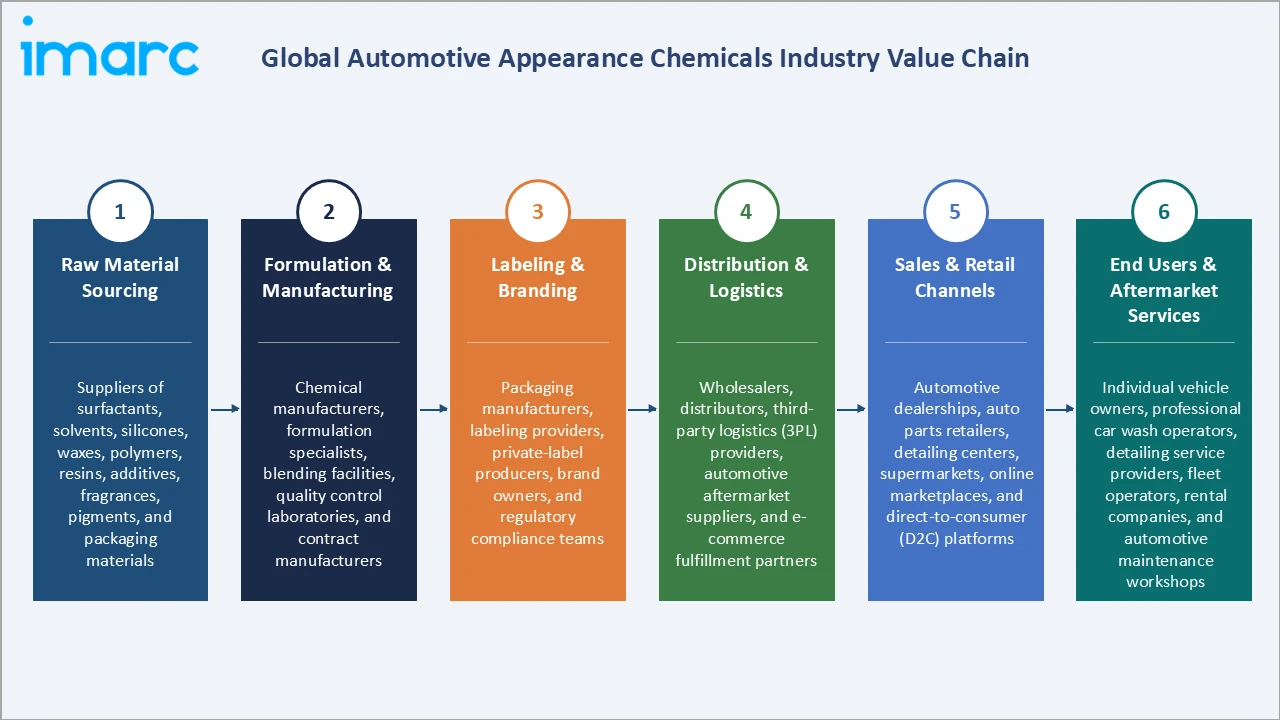 imarc

Global Automotive Appearance Chemicals Industry Value Chain

1

Raw Material Sourcing

Suppliers of surfactants, solvents, silicones, waxes, polymers, resins, additives, fragrances, pigments, and packaging materials

2

Formulation & Manufacturing

Chemical manufacturers, formulation specialists, blending facilities, quality control laboratories, and contract manufacturers

3

Labeling & Branding

Packaging manufacturers, labeling providers, private-label producers, brand owners, and regulatory compliance teams

4

Distribution & Logistics

Wholesalers, distributors, third-party logistics (3PL) providers, automotive aftermarket suppliers, and e-commerce fulfillment partners

5

Sales & Retail Channels

Automotive dealerships, auto parts retailers, detailing centers, supermarkets, online marketplaces, and direct-to-consumer (D2C) platforms

6

End Users & Aftermarket Services

Individual vehicle owners, professional car wash operators, detailing service providers, fleet operators, rental companies, and automotive maintenance workshops